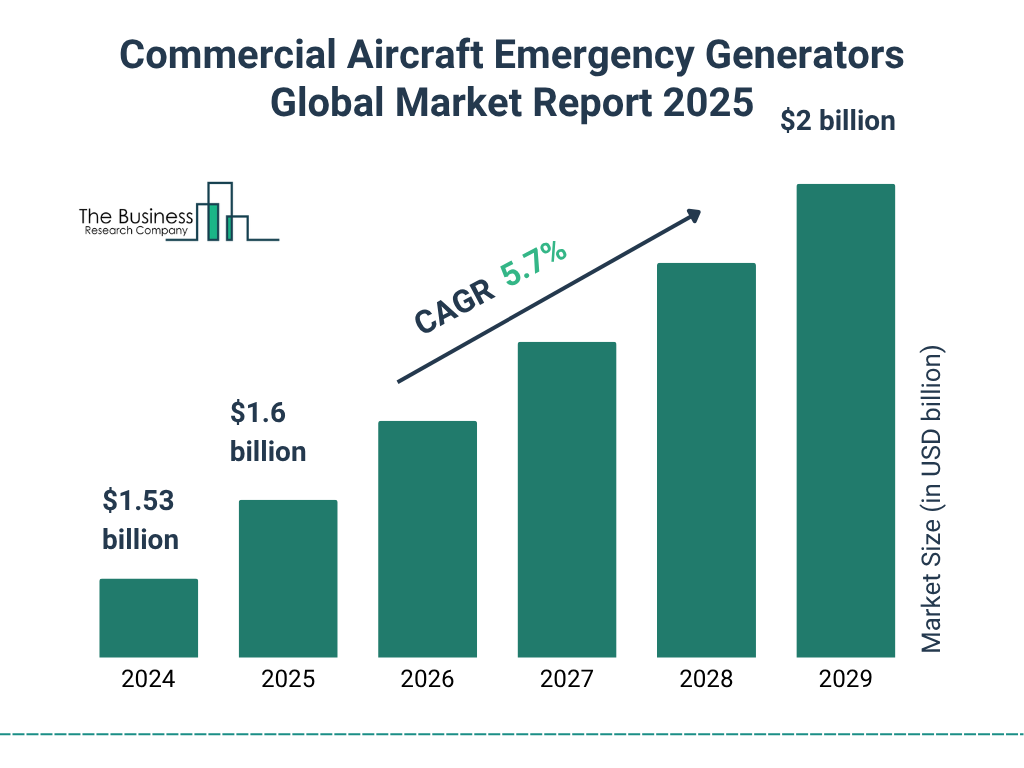 Commercial Aircraft Emergency Generators Global Market Report 2025

The Business Research Company

$2 billion

CAGR 5.7%

$1.6 billion

$1.53 billion

Market Size (in USD billion)

2024
2025
2026
2027
2028
2029